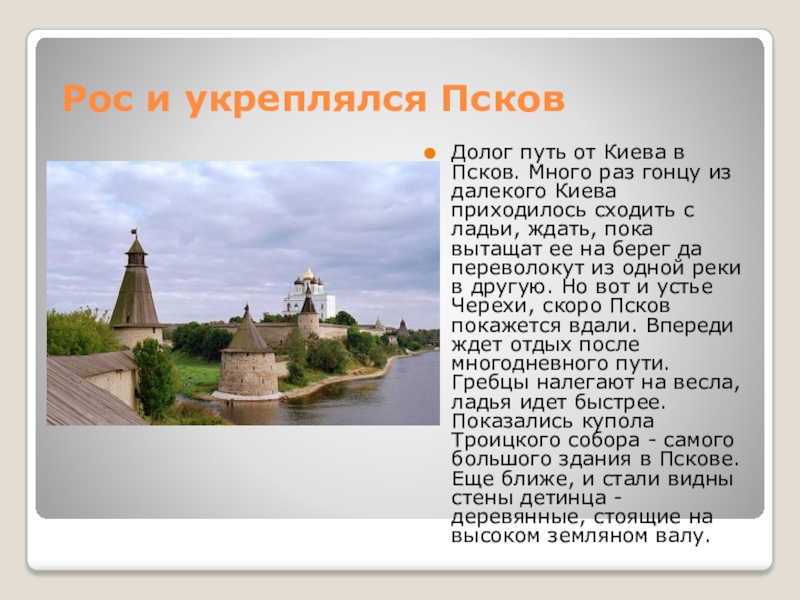 Рос и укреплялся Псков

Долог путь от Киева в Псков. Много раз гонцу из далекого Киева приходилось сходить с ладьи, ждать, пока вытащат ее на берег да переволокут из одной реки в другую. Но вот и устье Черехи, скоро Псков покажется вдали. Впереди ждет отдых после многодневного пути. Гребцы налегают на весла, ладья идет быстрее. Показались купола Троицкого собора - самого большого здания в Пскове. Еще ближе, и стали видны стены детинца - деревянные, стоящие на высоком земляном валу.